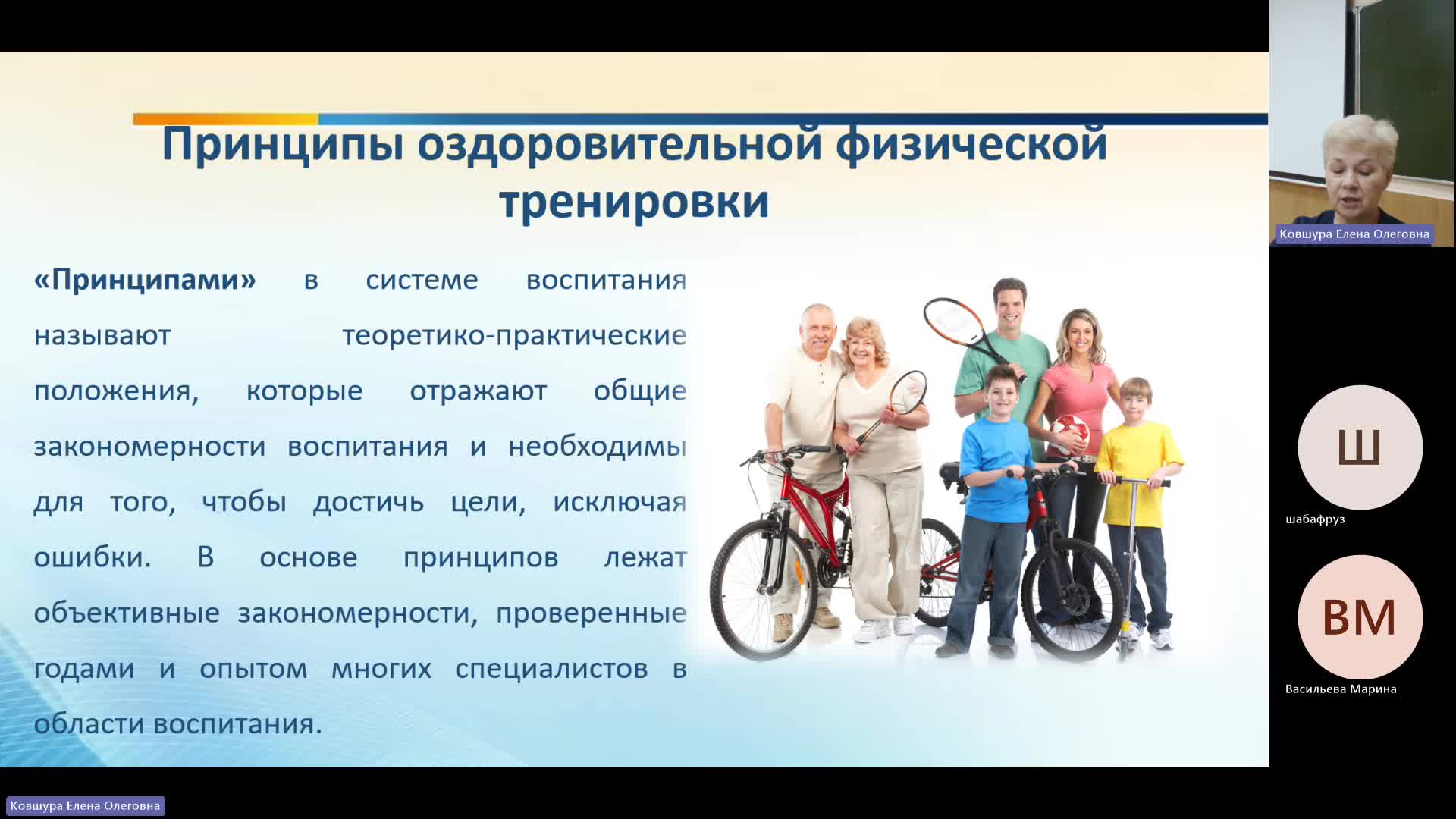 Принципы оздоровительной физической тренировки

«Принципами» в системе воспитания называют теоретико-практические положения, которые отражают общие закономерности воспитания и необходимы для того, чтобы достичь цели, исключая ошибки. В основе принципов лежат объективные закономерности, проверенные годами и опытом многих специалистов в области воспитания.

Ковшура Елена Олеговна

Ш
шабафруз

ВМ
Васильева Марина

Ковшура Елена Олеговна